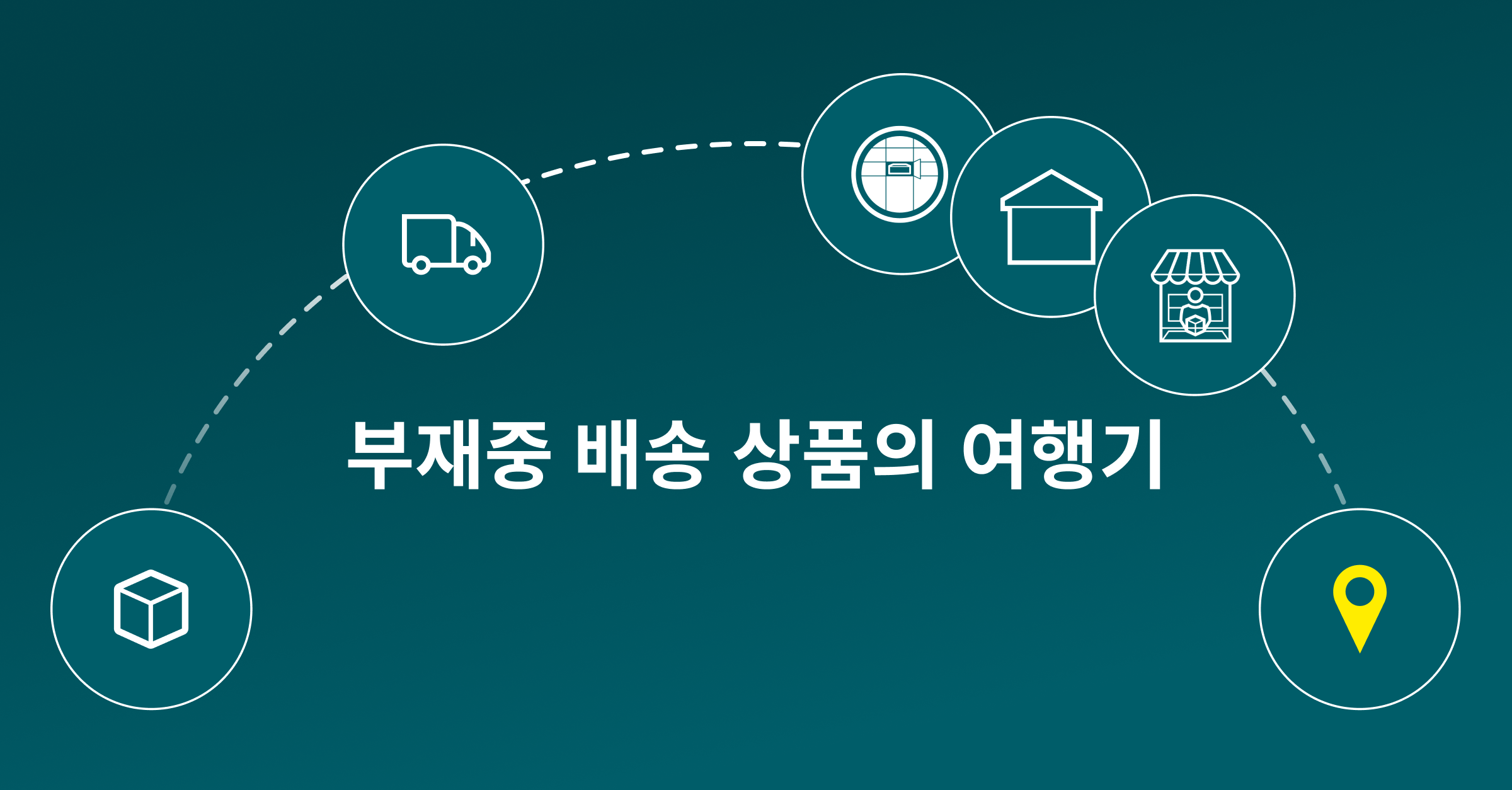 부재중 배송 상품의 여행기